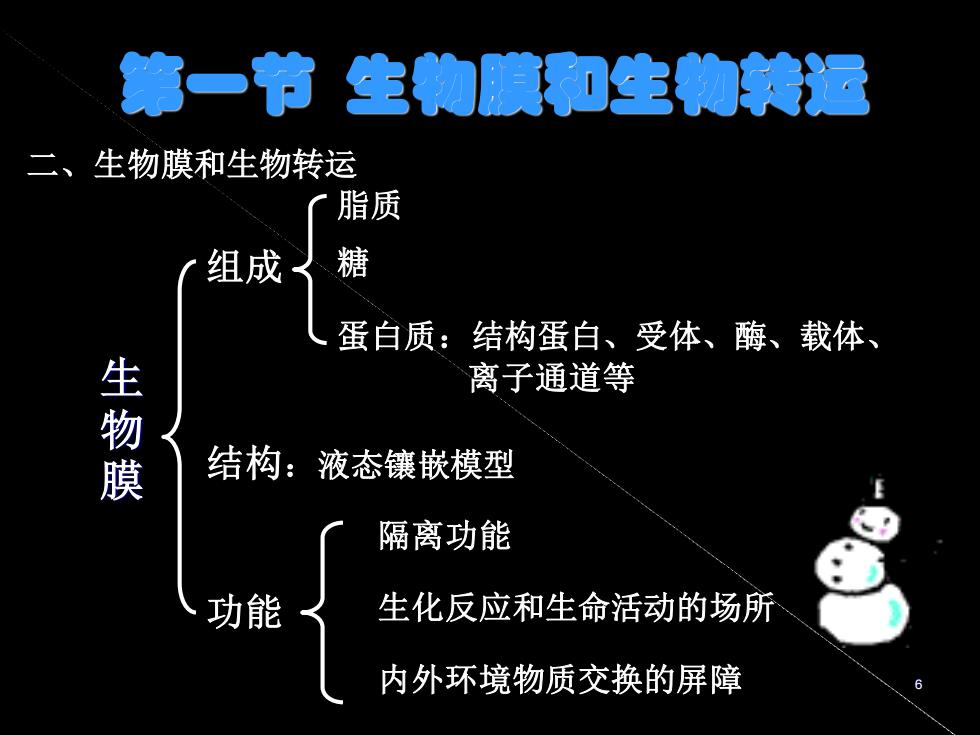 第一节 生物膜和生物转运

二、生物膜和生物转运

生物膜

组成
脂质
糖
蛋白质：结构蛋白、受体、酶、载体、离子通道等

结构：液态镶嵌模型

功能
隔离功能
生化反应和生命活动的场所
内外环境物质交换的屏障

6